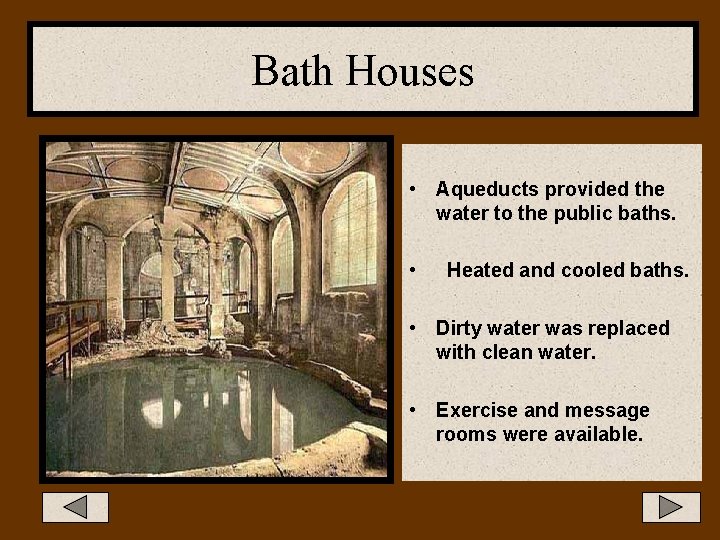 Bath Houses

• Aqueducts provided the water to the public baths.

• Heated and cooled baths.

• Dirty water was replaced with clean water.

• Exercise and message rooms were available.